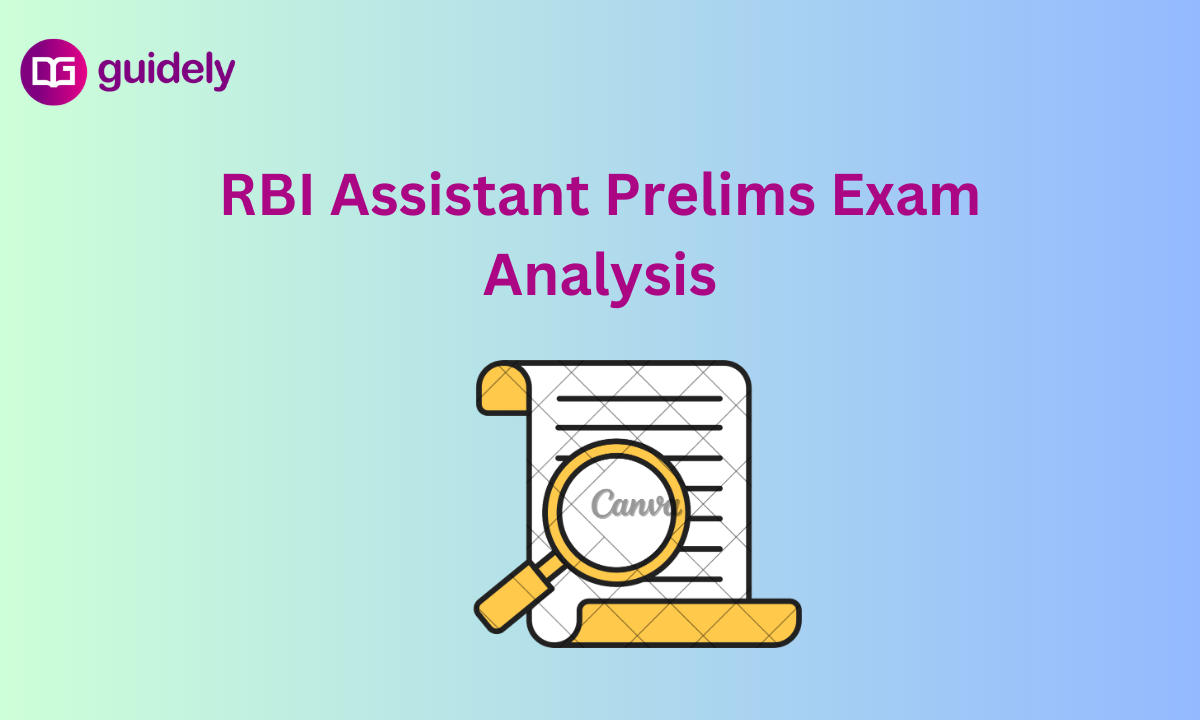 DG guidely

RBI Assistant Prelims Exam Analysis

Canva